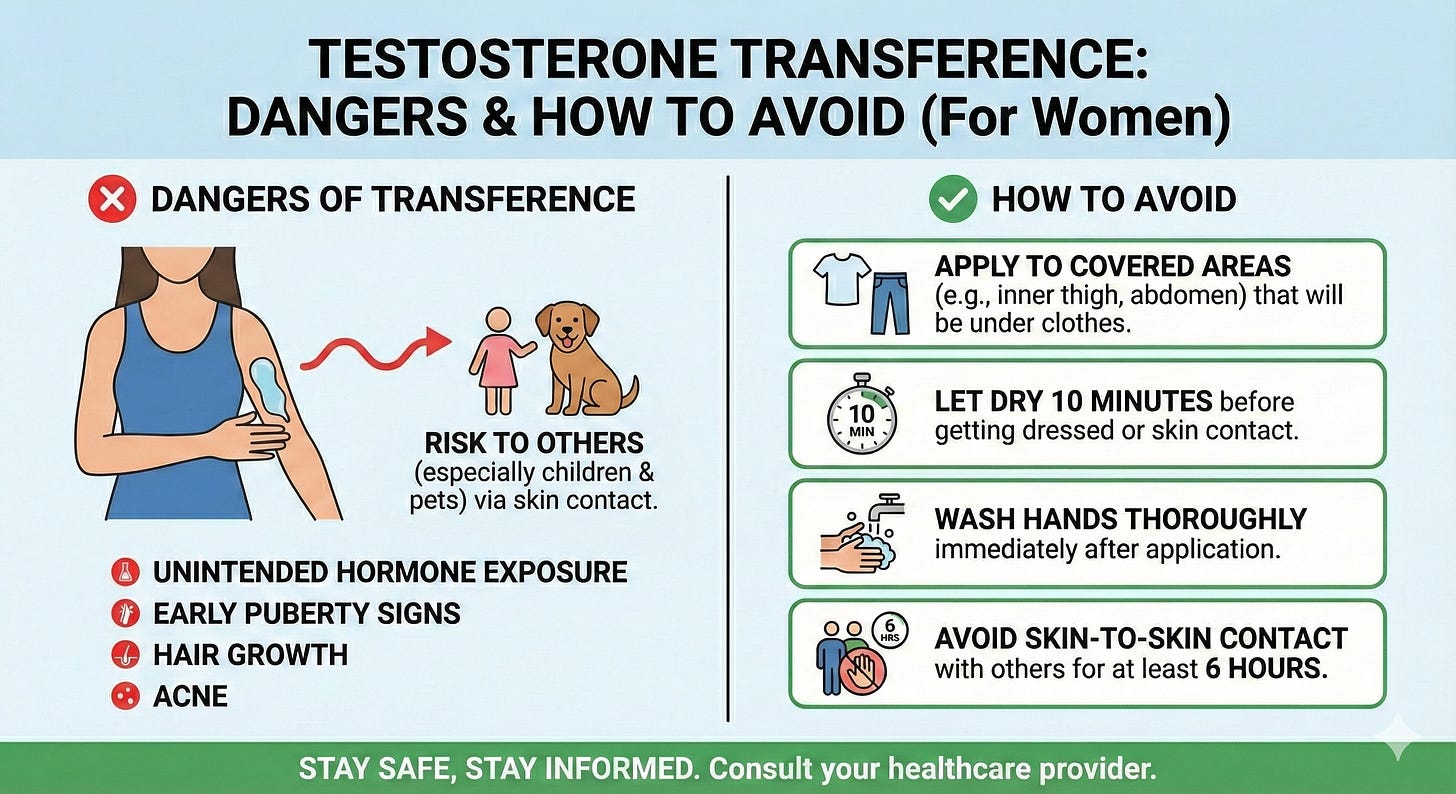 TESTOSTERONE TRANSFERENCE: DANGERS & HOW TO AVOID (For Women)

DANGERS OF TRANSFERENCE

RISK TO OTHERS (especially children & pets) via skin contact.

UNINTENDED HORMONE EXPOSURE
EARLY PUBERTY SIGNS
HAIR GROWTH
ACNE

HOW TO AVOID

APPLY TO COVERED AREAS (e.g., inner thigh, abdomen) that will be under clothes.

10 MIN
LET DRY 10 MINUTES before getting dressed or skin contact.

WASH HANDS THOROUGHLY immediately after application.

6 HRS
AVOID SKIN-TO-SKIN CONTACT with others for at least 6 HOURS.

STAY SAFE, STAY INFORMED. Consult your healthcare provider.